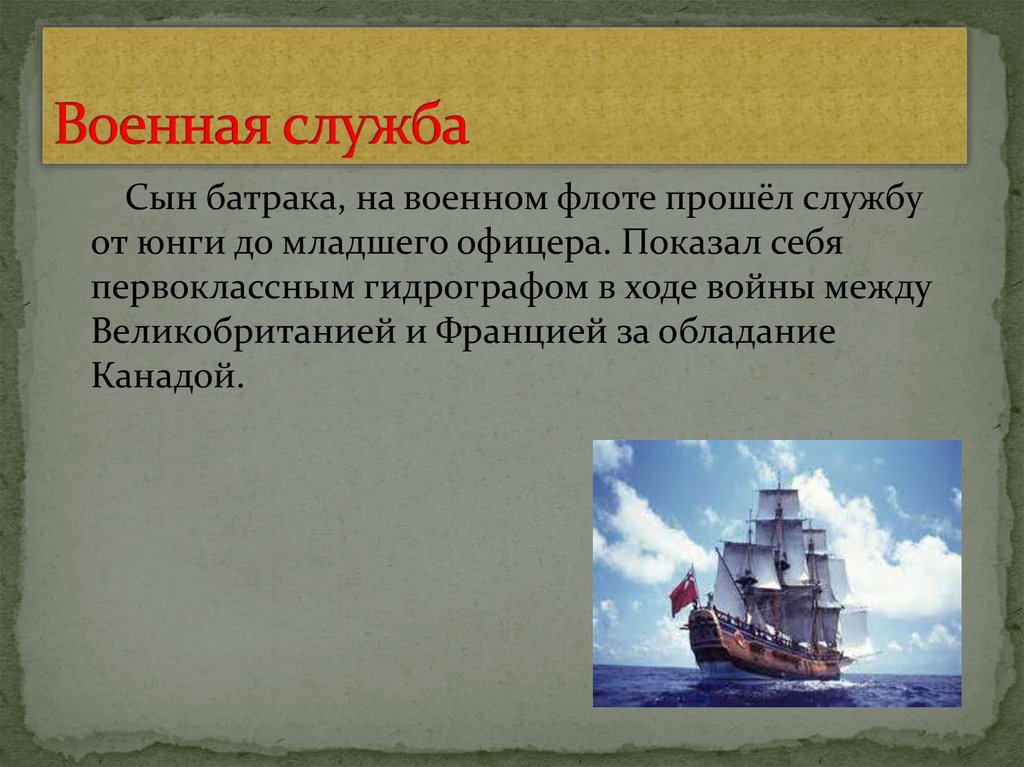 Военная служба

Сын батрака, на военном флоте прошёл службу от юнги до младшего офицера. Показал себя первоклассным гидрографом в ходе войны между Великобританией и Францией за обладание Канадой.